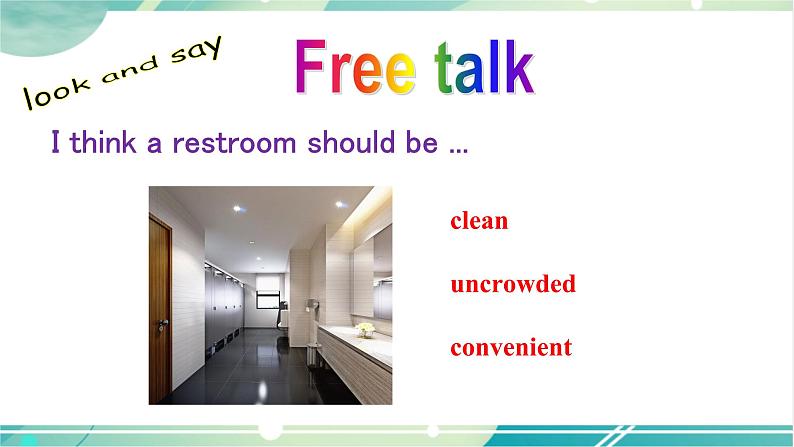 look and say

Free talk

I think a restroom should be ...

clean

uncrowded

convenient